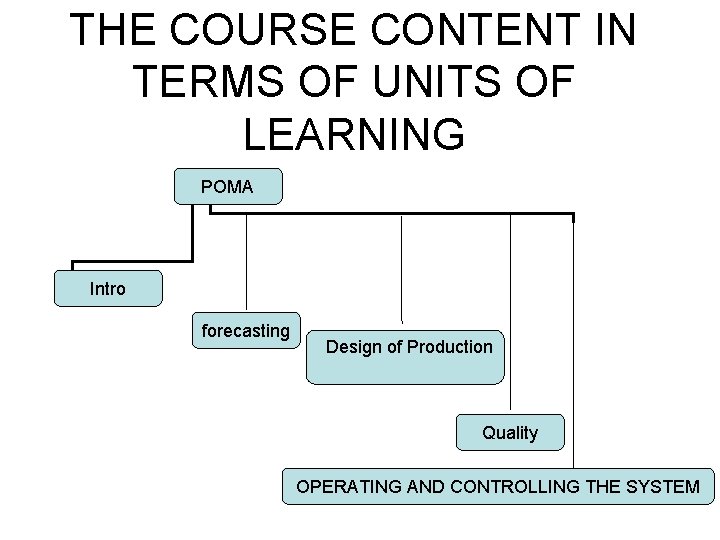 THE COURSE CONTENT IN TERMS OF UNITS OF LEARNING

POMA

Intro

forecasting

Design of Production

Quality

OPERATING AND CONTROLLING THE SYSTEM